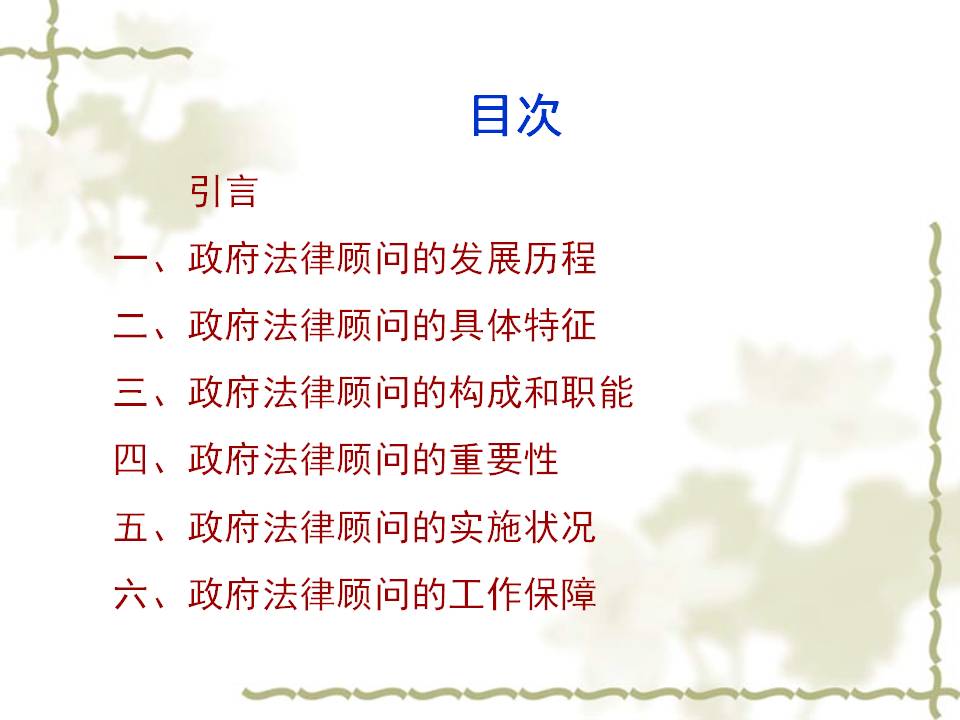 目次

引言

一、政府法律顾问的发展历程

二、政府法律顾问的具体特征

三、政府法律顾问的构成和职能

四、政府法律顾问的重要性

五、政府法律顾问的实施状况

六、政府法律顾问的工作保障